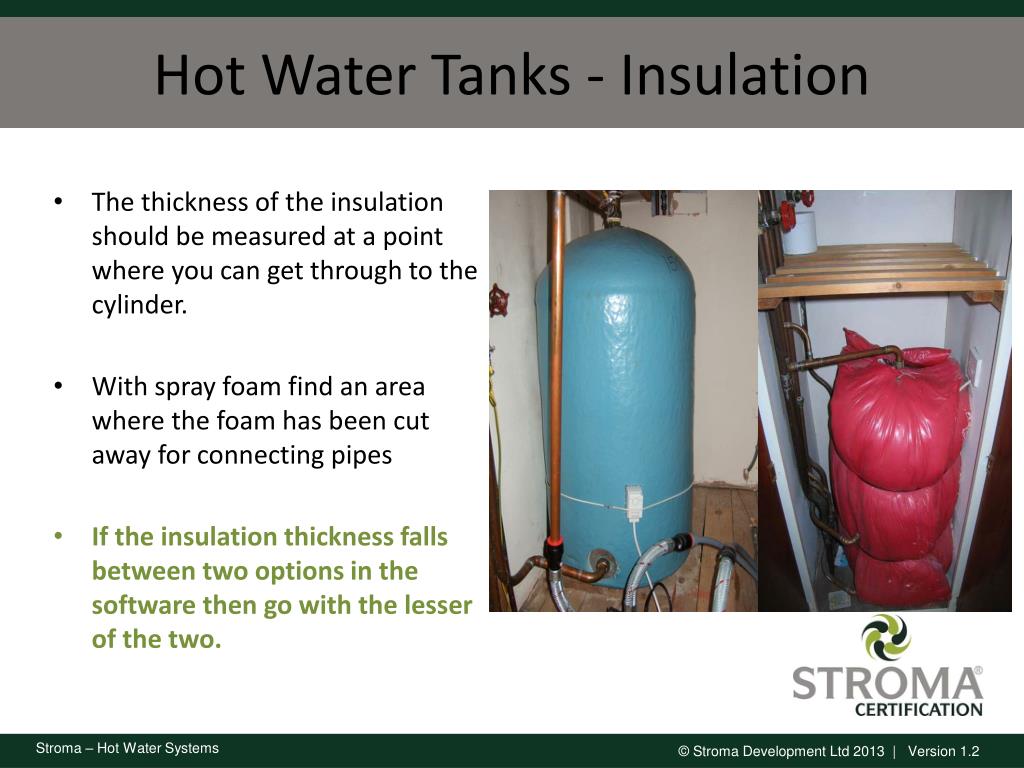 Hot Water Tanks - Insulation

• The thickness of the insulation should be measured at a point where you can get through to the cylinder.

• With spray foam find an area where the foam has been cut away for connecting pipes

• If the insulation thickness falls between two options in the software then go with the lesser of the two.

STROMA®
CERTIFICATION

Stroma – Hot Water Systems

© Stroma Development Ltd 2013 | Version 1.2